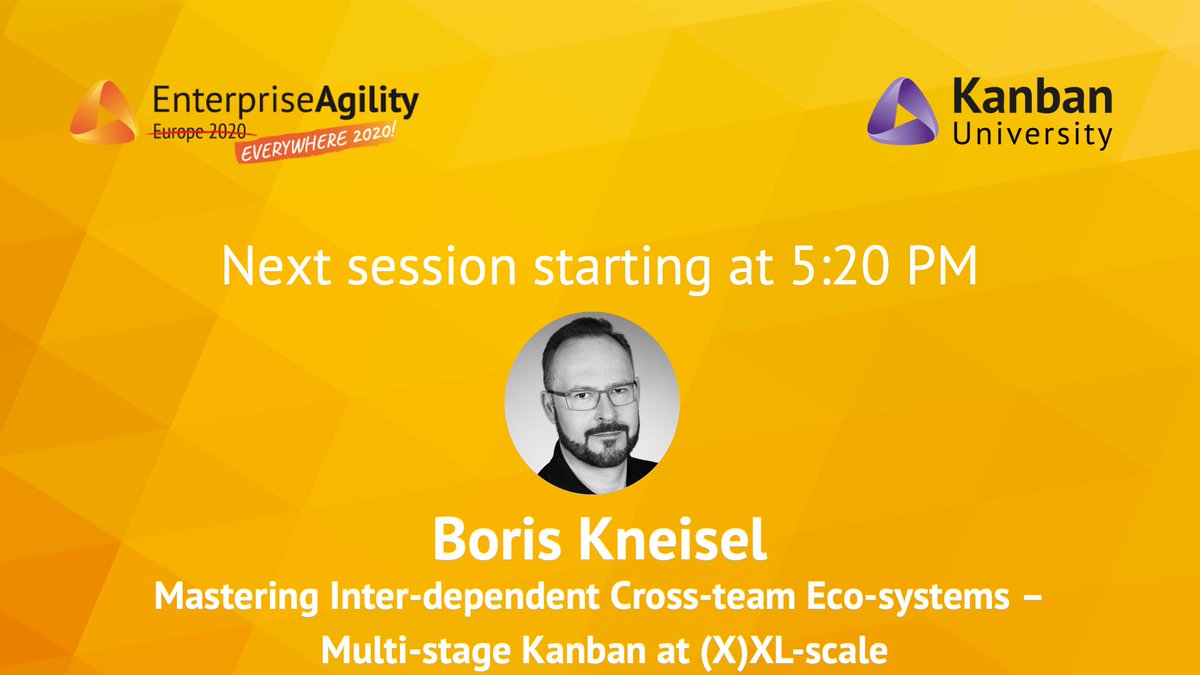 EnterpriseAgility
Europe 2020
EVERYWHERE 2020!

Kanban
University

Next session starting at 5:20 PM

Boris Kneisel
Mastering Inter-dependent Cross-team Eco-systems – Multi-stage Kanban at (X)XL-scale